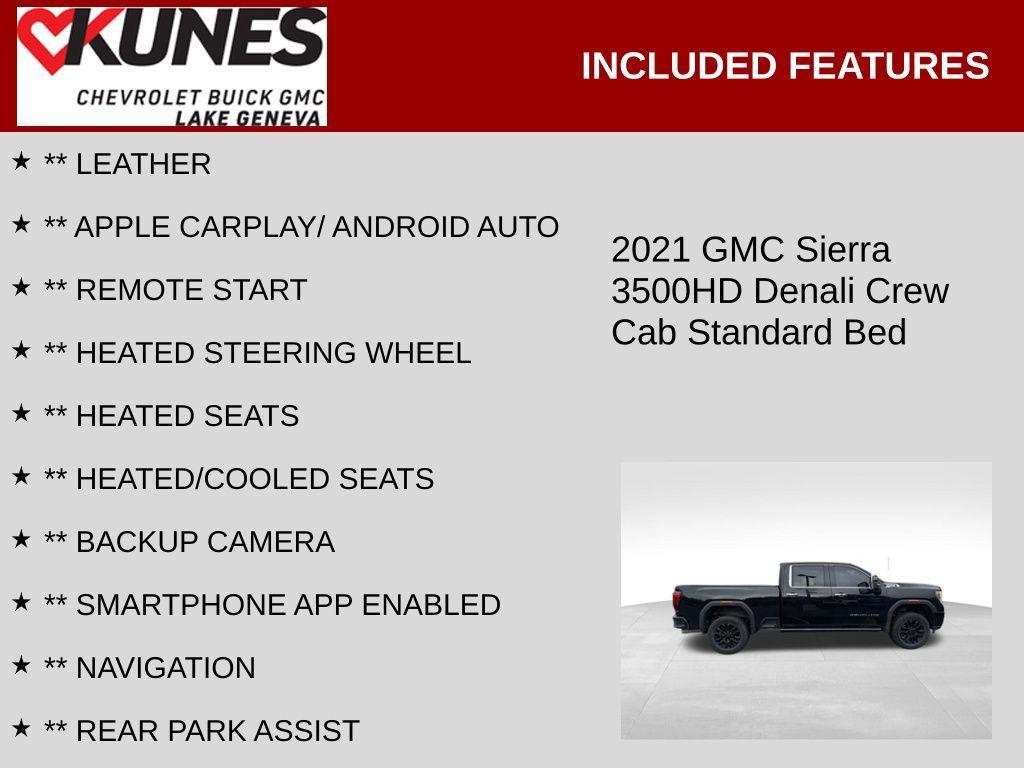 KUNES
CHEVROLET BUICK GMC
LAKE GENEVA

INCLUDED FEATURES

★ ** LEATHER

★ ** APPLE CARPLAY/ ANDROID AUTO

★ ** REMOTE START

★ ** HEATED STEERING WHEEL

★ ** HEATED SEATS

★ ** HEATED/COOLED SEATS

★ ** BACKUP CAMERA

★ ** SMARTPHONE APP ENABLED

★ ** NAVIGATION

★ ** REAR PARK ASSIST

2021 GMC Sierra 3500HD Denali Crew Cab Standard Bed